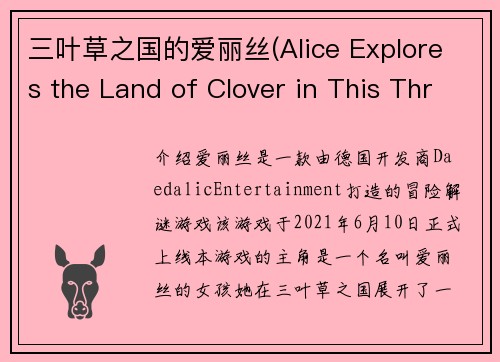 三叶草之国的爱丽丝(Alice Explores the Land of Clover in This Thr

介绍爱丽丝是一款由德国开发商DaedalicEntertainment打造的冒险解谜游戏该游戏于2021年6月10日正式上线本游戏的主角是一个名叫爱丽丝的女孩她在三叶草之国展开了一